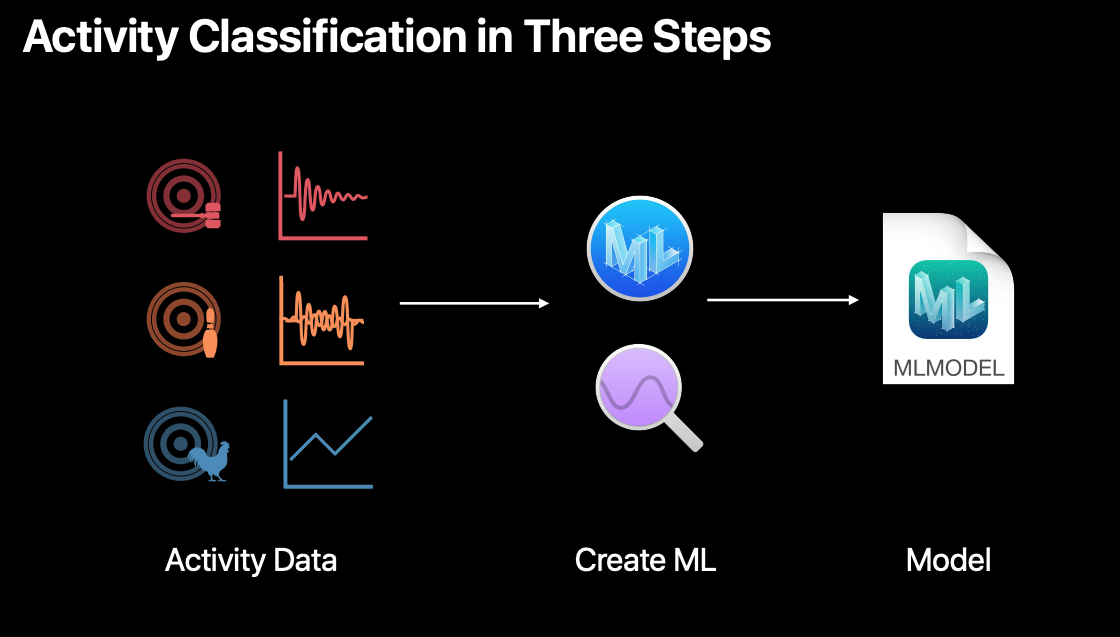 Activity Classification in Three Steps

ML

ML

MLMODEL

Activity Data

Create ML

Model